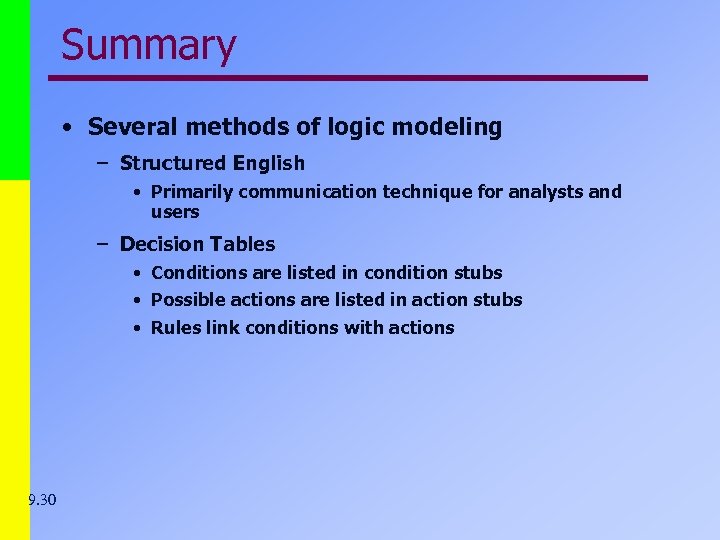 Summary

• Several methods of logic modeling

– Structured English

• Primarily communication technique for analysts and users

– Decision Tables

• Conditions are listed in condition stubs

• Possible actions are listed in action stubs

• Rules link conditions with actions

9.30